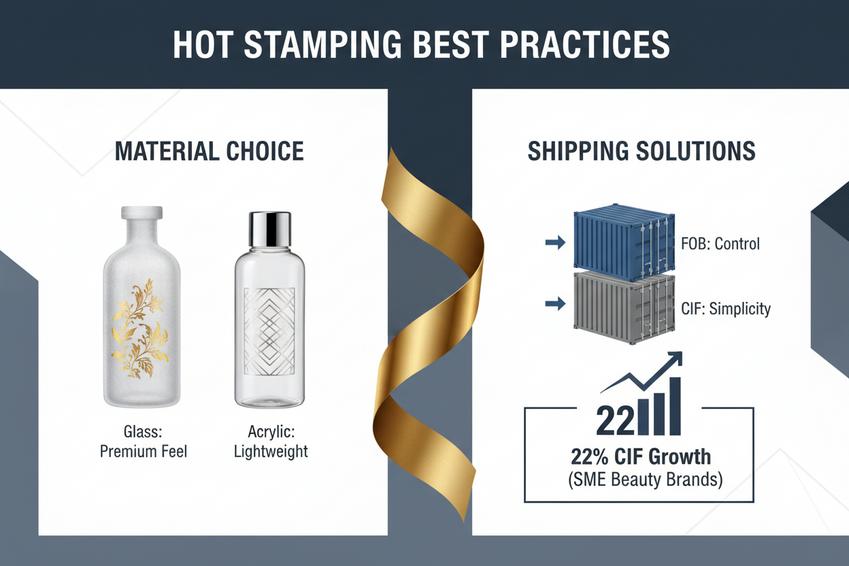 HOT STAMPING BEST PRACTICES

MATERIAL CHOICE

Glass: Premium Feel

Acrylic: Lightweight

SHIPPING SOLUTIONS

FOB: Control

CIF: Simplicity

22

22% CIF Growth
(SME Beauty Brands)